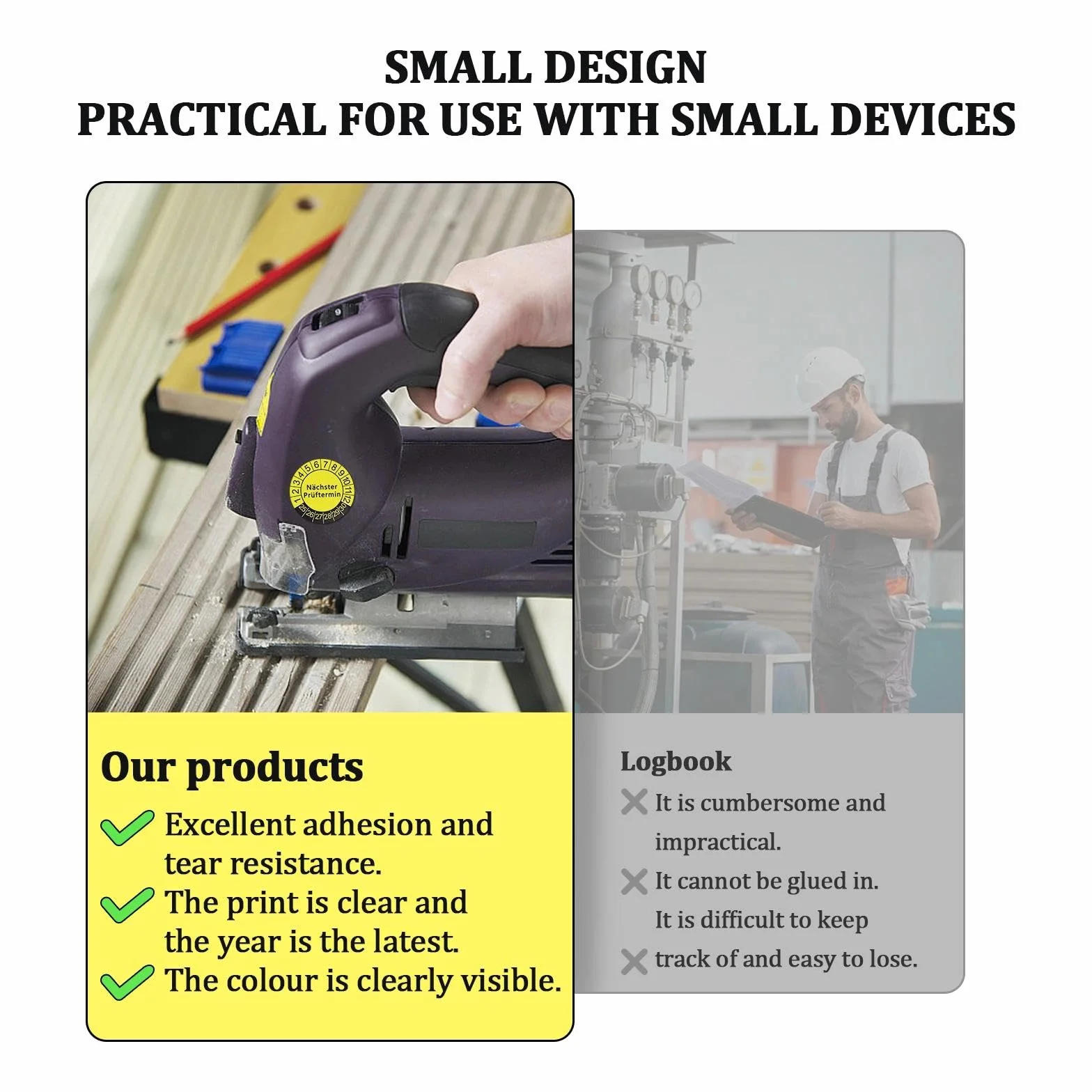 SMALL DESIGN
PRACTICAL FOR USE WITH SMALL DEVICES

1 2 3 4 5 6 7 8 9 10 11 12
Nächster Prüftermin
25 26 27 28 29 30

Our products
Excellent adhesion and tear resistance.
The print is clear and the year is the latest.
The colour is clearly visible.

Logbook
It is cumbersome and impractical.
It cannot be glued in.
It is difficult to keep
track of and easy to lose.